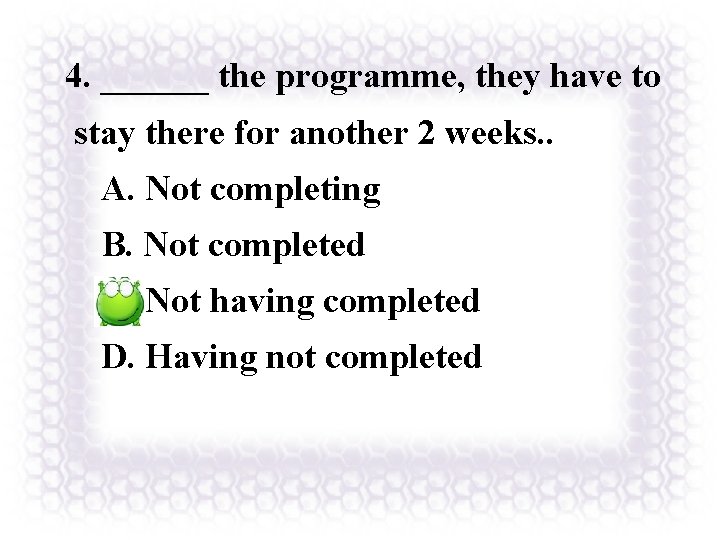 4. ______ the programme, they have to stay there for another 2 weeks..

A. Not completing

B. Not completed

Not having completed

D. Having not completed